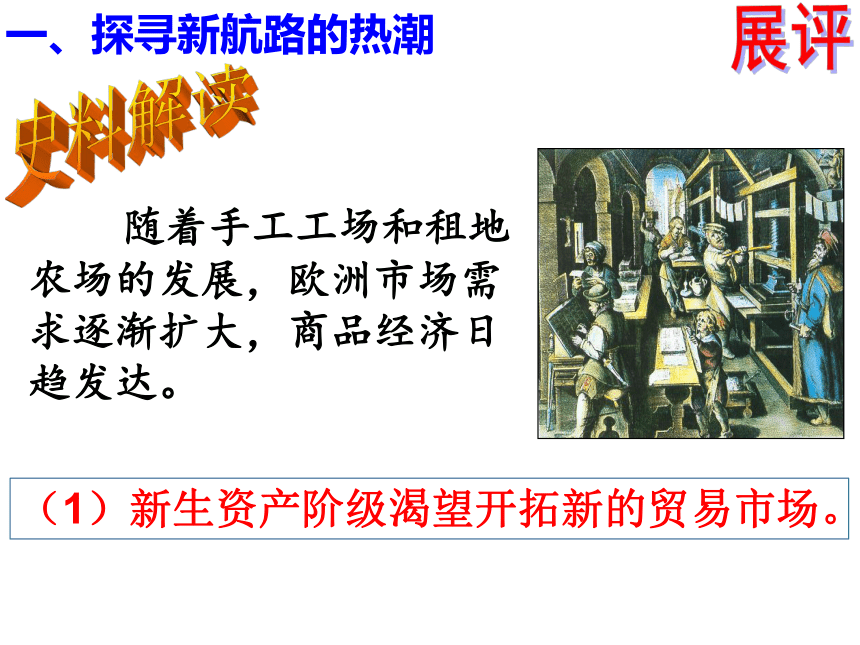 一、探寻新航路的热潮

展评

史料解读

随着手工工场和租地农场的发展，欧洲市场需求逐渐扩大，商品经济日趋发达。

（1）新生资产阶级渴望开拓新的贸易市场。